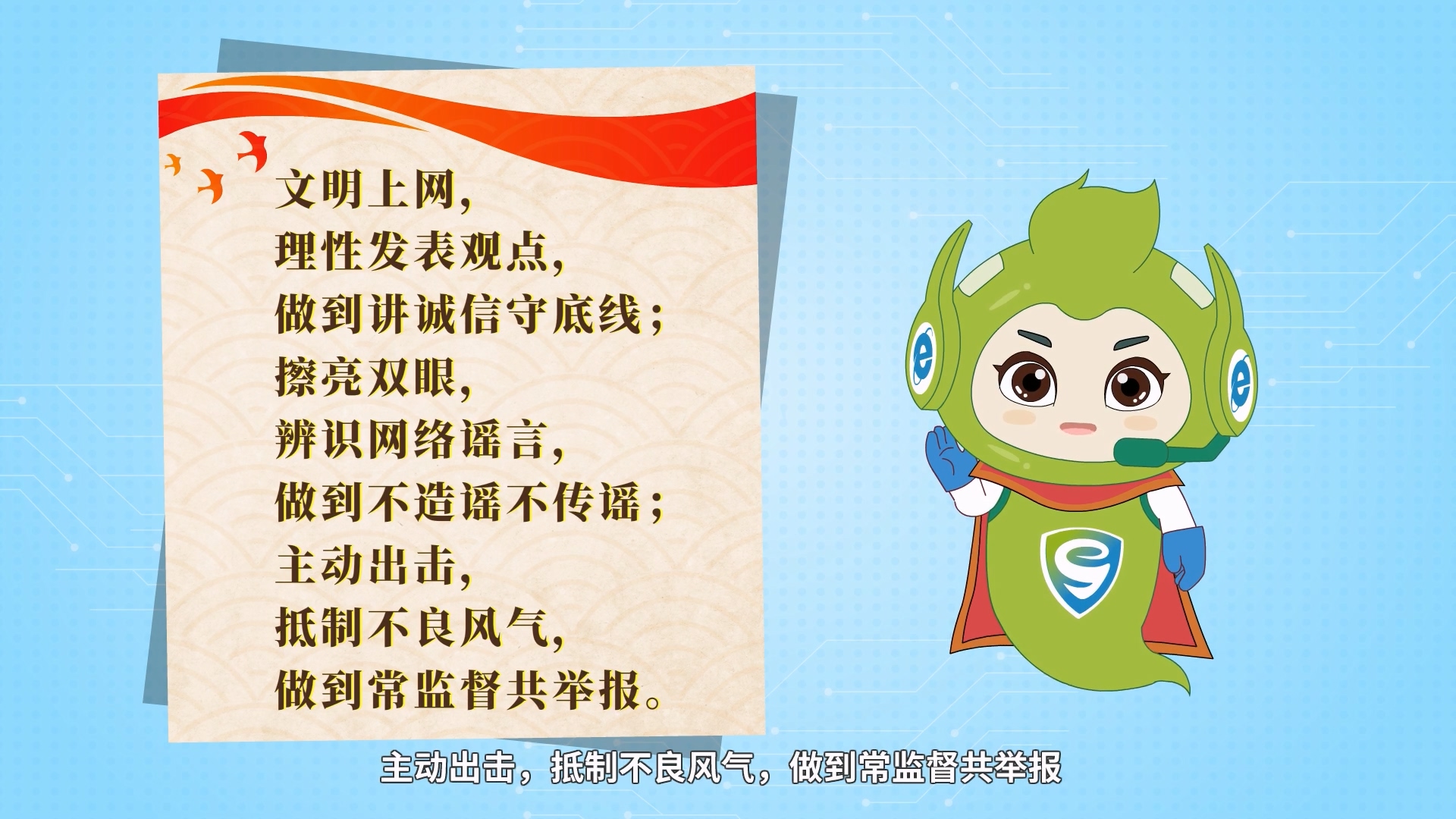 文明上网，
理性发表观点，
做到讲诚信守底线；
擦亮双眼，
辨识网络谣言，
做到不造谣不传谣；
主动出击，
抵制不良风气，
做到常监督共举报。

e

e

主动出击，抵制不良风气，做到常监督共举报